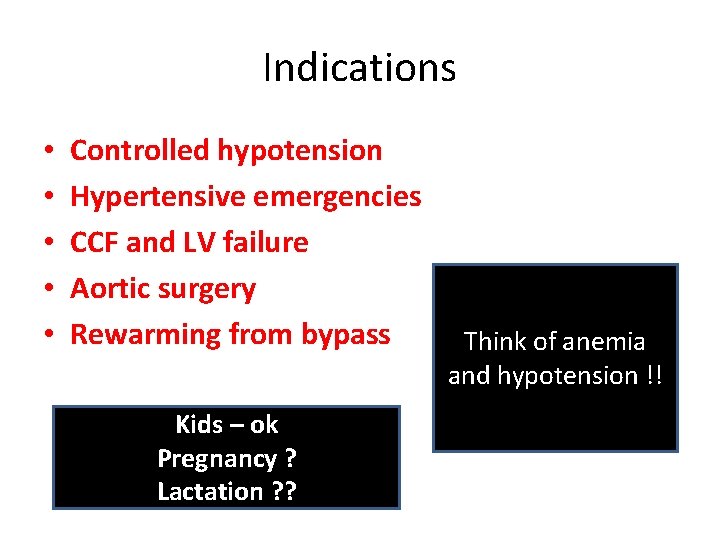 Indications

• Controlled hypotension
• Hypertensive emergencies
• CCF and LV failure
• Aortic surgery
• Rewarming from bypass

Think of anemia and hypotension !!

Kids – ok
Pregnancy ?
Lactation ??